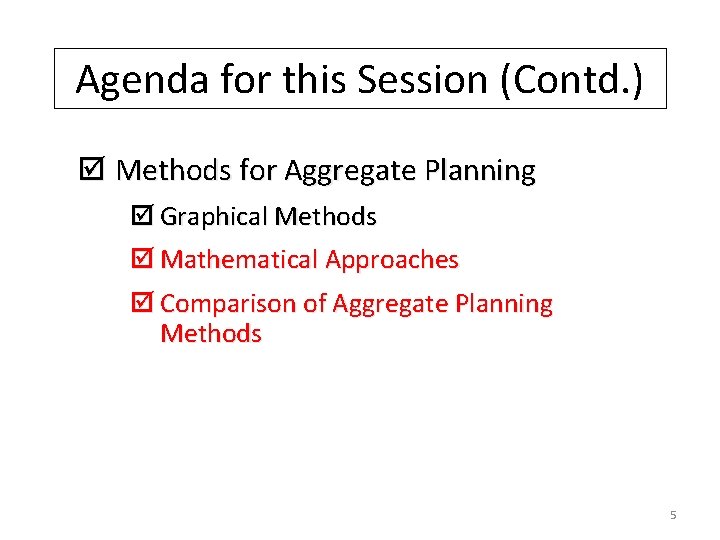 Agenda for this Session (Contd.)

☑ Methods for Aggregate Planning

☑ Graphical Methods

☑ Mathematical Approaches

☑ Comparison of Aggregate Planning Methods

5